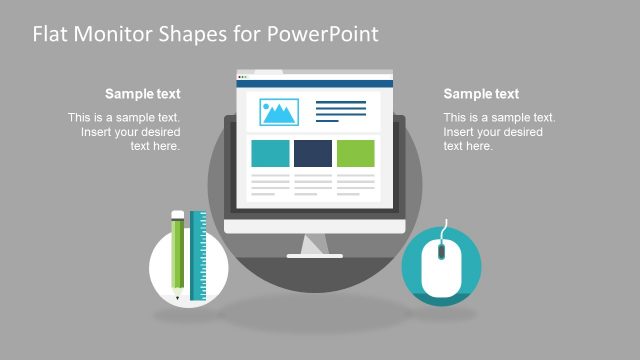 Flat Monitor Shapes for PowerPoint

Sample text

This is a sample text. Insert your desired text here.

Sample text

This is a sample text. Insert your desired text here.